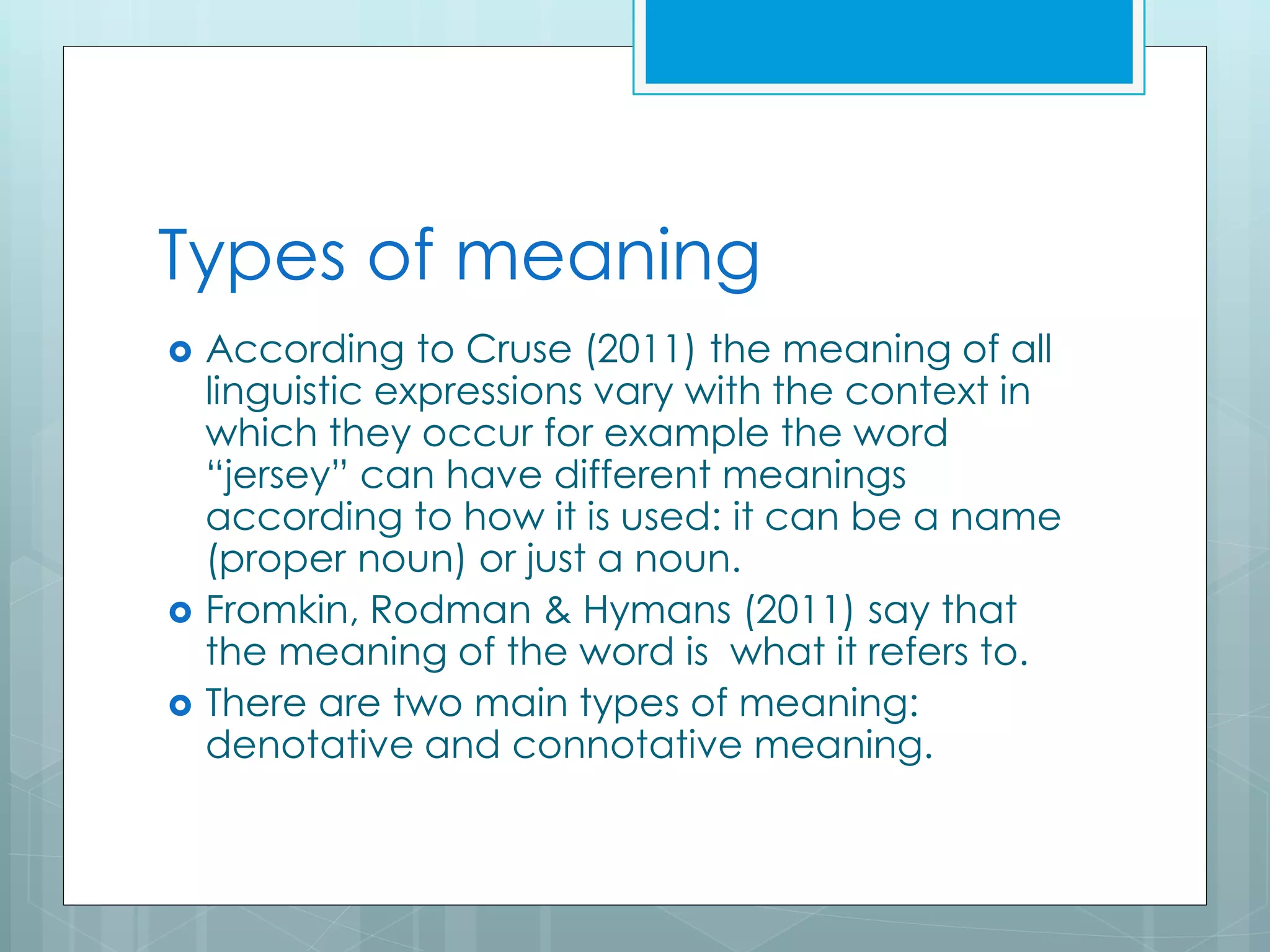 Types of meaning

According to Cruse (2011) the meaning of all linguistic expressions vary with the context in which they occur for example the word “jersey” can have different meanings according to how it is used: it can be a name (proper noun) or just a noun.

Fromkin, Rodman & Hymans (2011) say that the meaning of the word is  what it refers to.

There are two main types of meaning: denotative and connotative meaning.